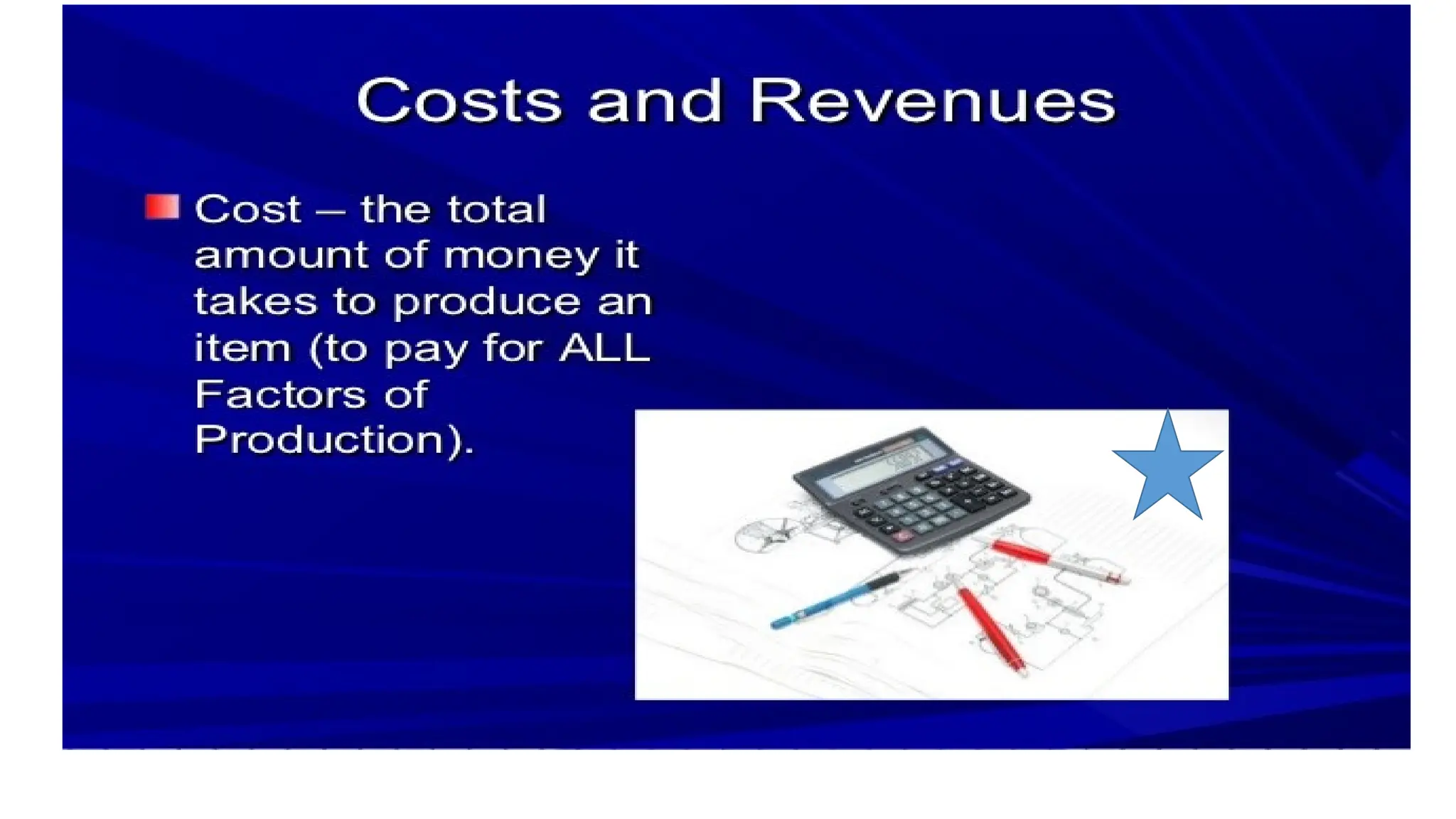 Costs and Revenues

Cost – the total amount of money it takes to produce an item (to pay for ALL Factors of Production).